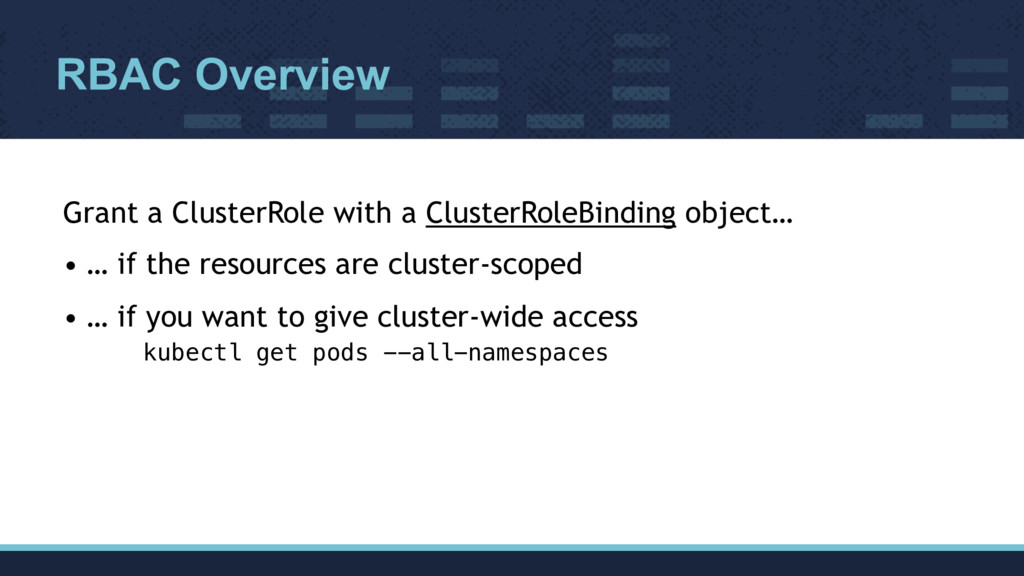 RBAC Overview

Grant a ClusterRole with a ClusterRoleBinding object…

• … if the resources are cluster-scoped

• … if you want to give cluster-wide access
kubectl get pods ——all—namespaces